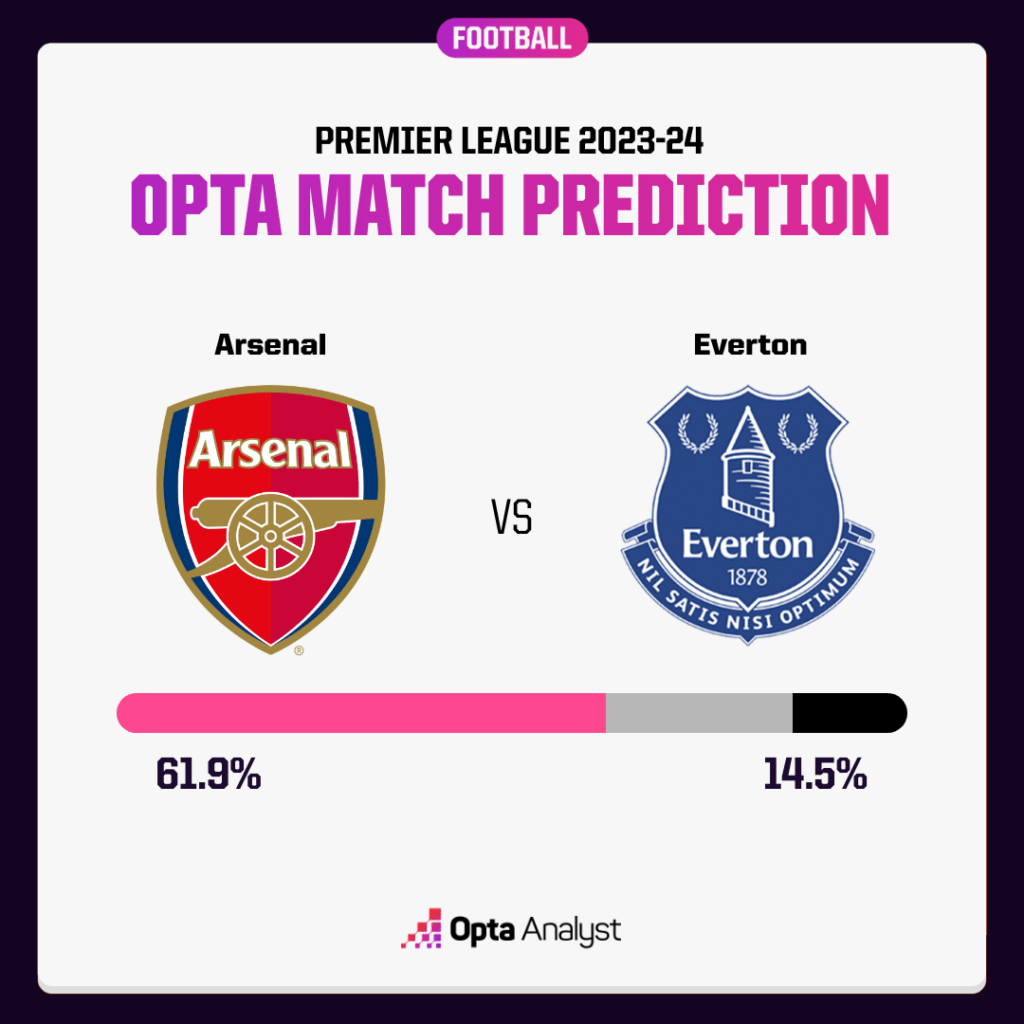 FOOTBALL

PREMIER LEAGUE 2023-24

OPTA MATCH PREDICTION

Arsenal

Arsenal

VS

Everton

Everton

1878

NIL SATIS NISI OPTIMUM

61.9%

14.5%

Opta Analyst